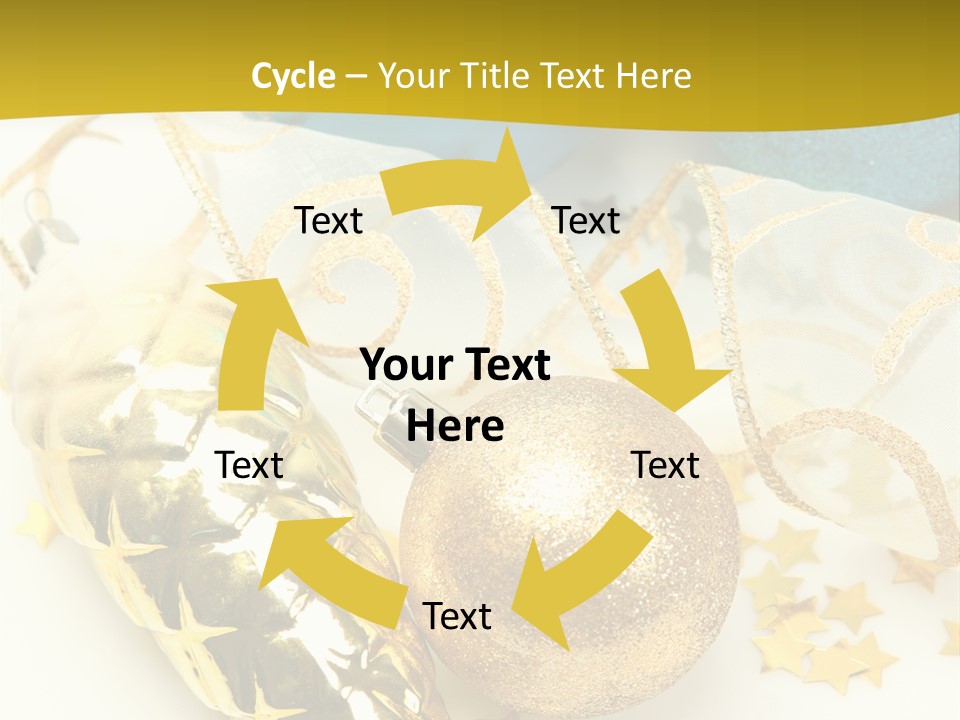 Cycle – Your Title Text Here

Text

Text

Your Text Here

Text

Text

Text